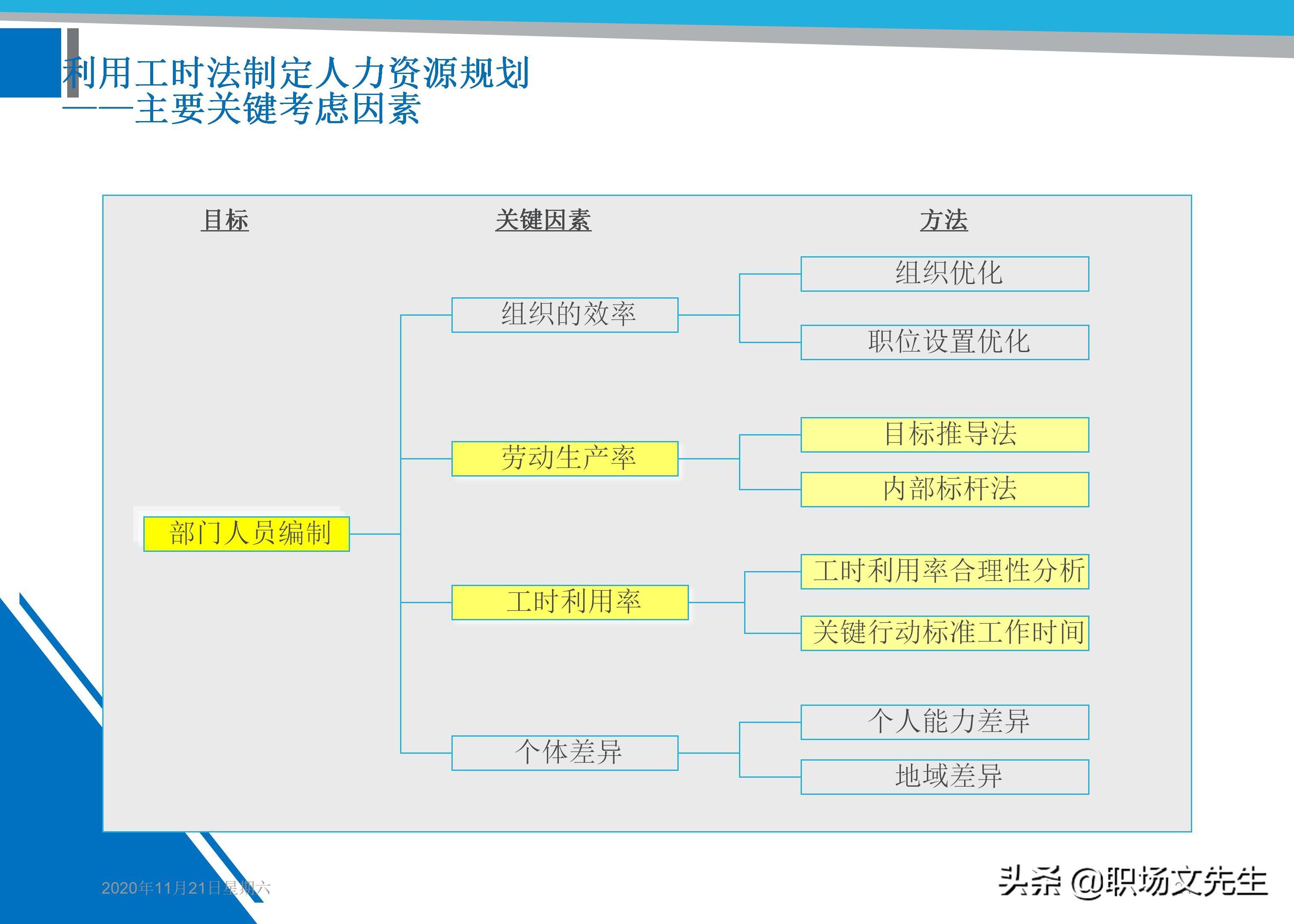 利用工时法制定人力资源规划
——主要关键考虑因素

目标

关键因素

方法

部门人员编制

组织的效率

劳动生产率

工时利用率

个体差异

组织优化

职位设置优化

目标推导法

内部标杆法

工时利用率合理性分析

关键行动标准工作时间

个人能力差异

地域差异

2020年11月21日星期六

头条 @职场文先生